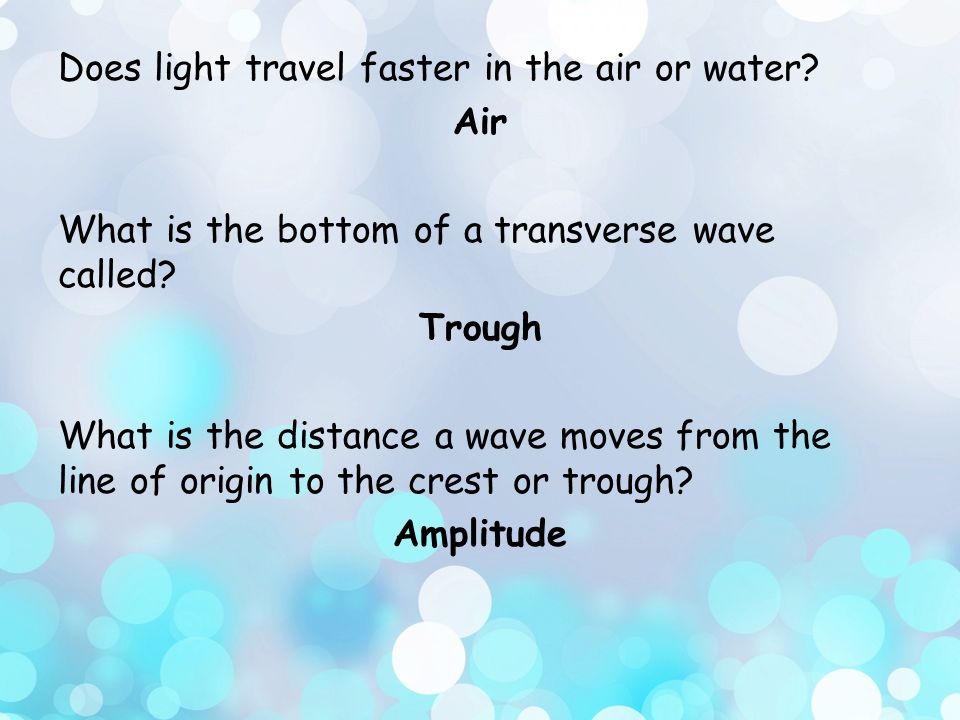 Does light travel faster in the air or water?

Air

What is the bottom of a transverse wave called?

Trough

What is the distance a wave moves from the line of origin to the crest or trough?

Amplitude